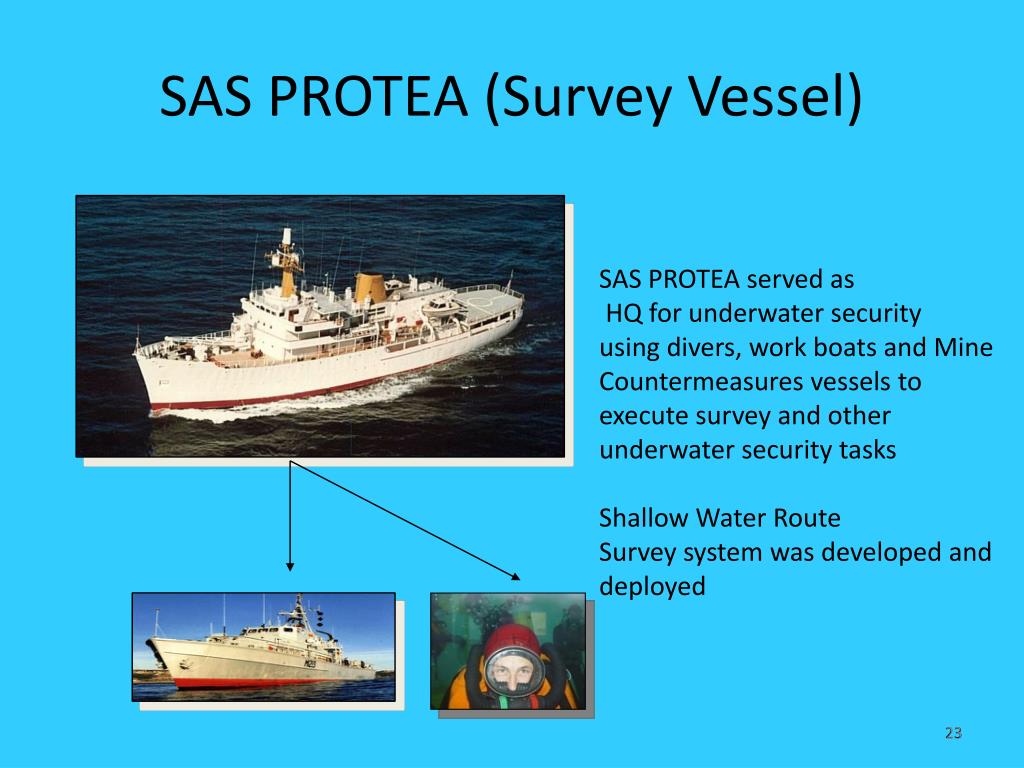 SAS PROTEA (Survey Vessel)

SAS PROTEA served as HQ for underwater security using divers, work boats and Mine Countermeasures vessels to execute survey and other underwater security tasks

Shallow Water Route Survey system was developed and deployed

23